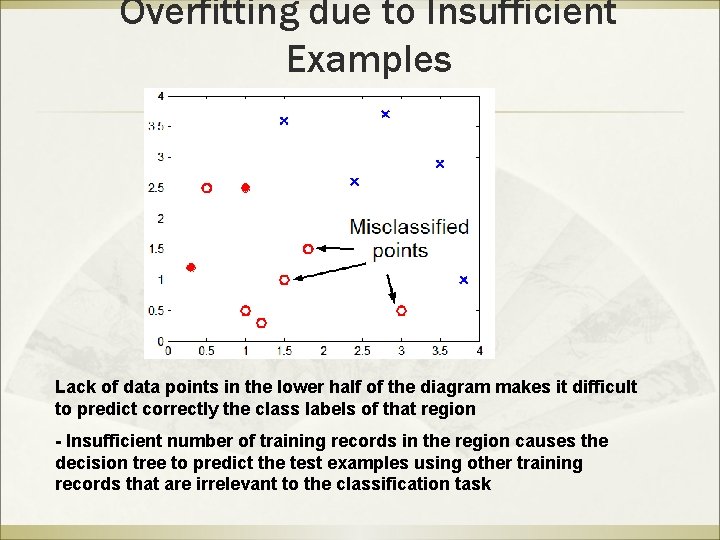 Overfitting due to Insufficient Examples

4
3.5
3
2.5
2
1.5
1
0.5
0
0
0.5
1
1.5
2
2.5
3
3.5
4

Misclassified points

Lack of data points in the lower half of the diagram makes it difficult to predict correctly the class labels of that region

- Insufficient number of training records in the region causes the decision tree to predict the test examples using other training records that are irrelevant to the classification task